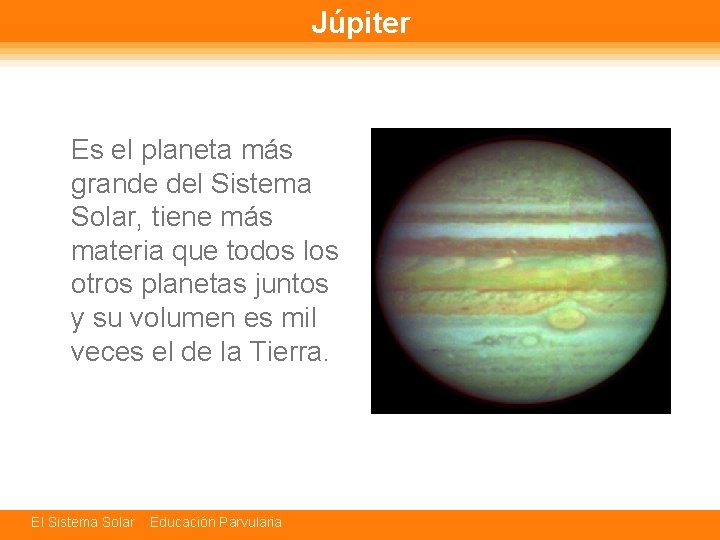 Júpiter

Es el planeta más grande del Sistema Solar, tiene más materia que todos los otros planetas juntos y su volumen es mil veces el de la Tierra.

El Sistema Solar Educación Parvularia